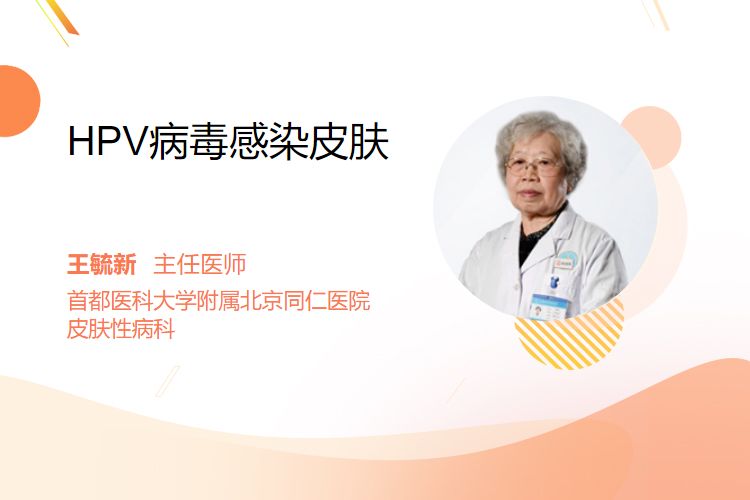 HPV病毒感染皮肤

王毓新 主任医师
首都医科大学附属北京同仁医院
皮肤性病科